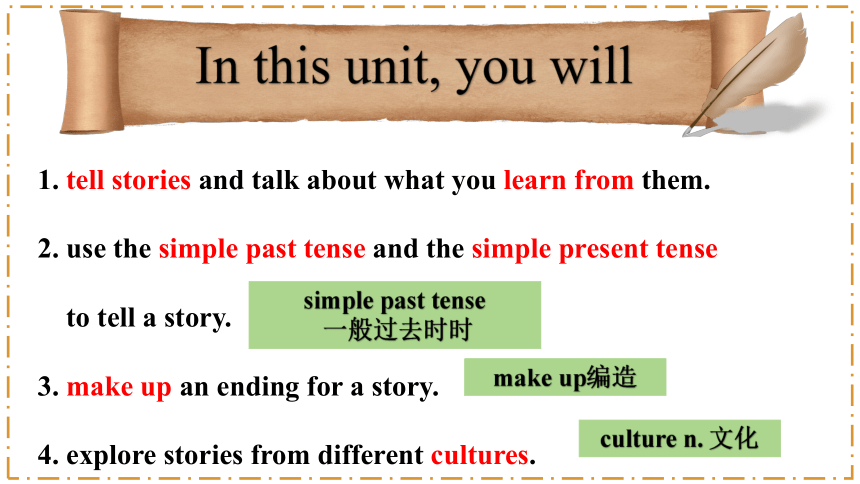 In this unit, you will

1. tell stories and talk about what you learn from them.

2. use the simple past tense and the simple present tense to tell a story.

simple past tense
一般过去时时

3. make up an ending for a story.

make up编造

4. explore stories from different cultures.

culture n. 文化